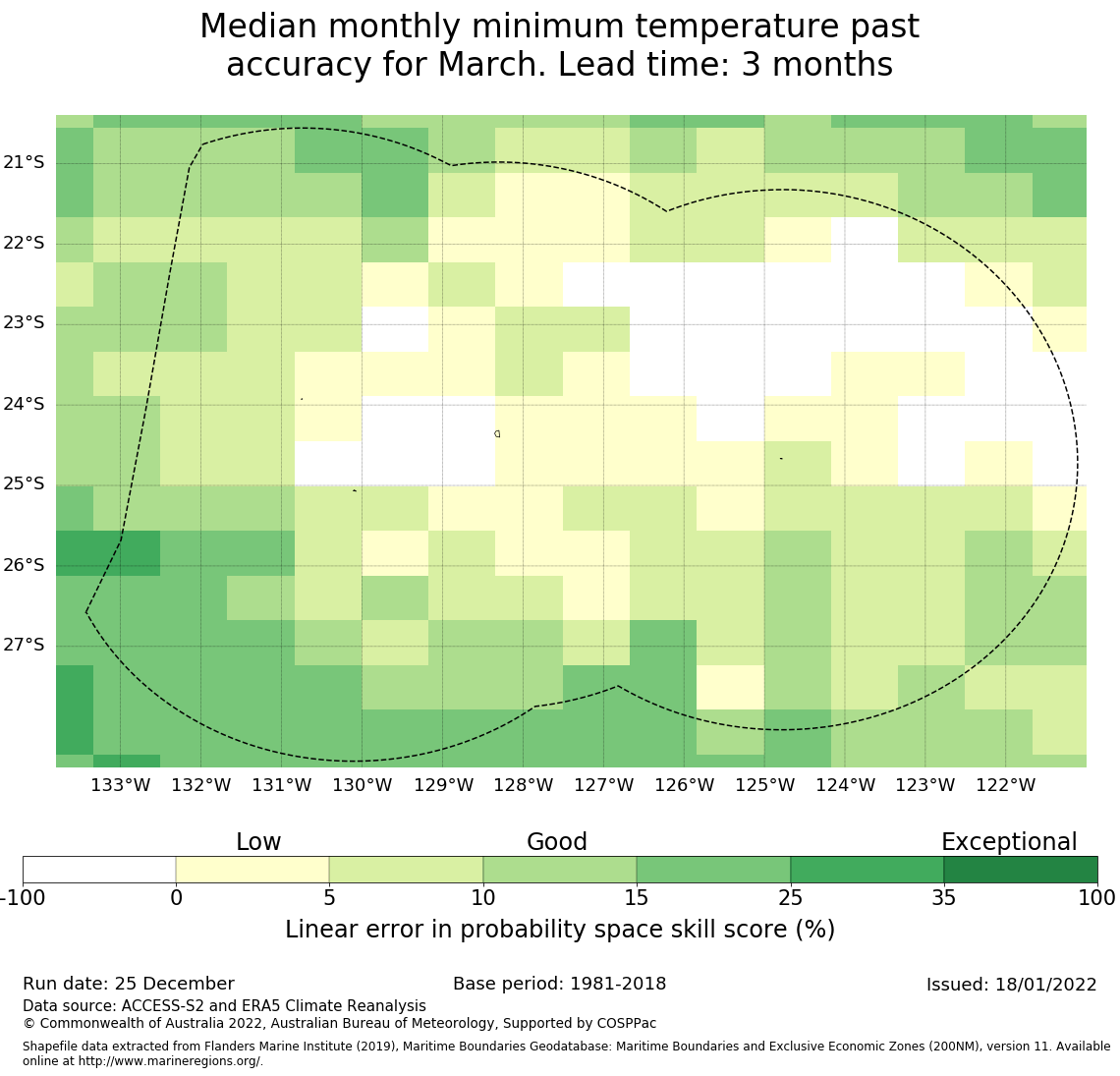 Median monthly minimum temperature past accuracy for March. Lead time: 3 months

21°S
22°S
23°S
24°S
25°S
26°S
27°S

133°W 132°W 131°W 130°W 129°W 128°W 127°W 126°W 125°W 124°W 123°W 122°W

Low
Good
Exceptional

-100 0 5 10 15 25 35 100

Linear error in probability space skill score (%)

Run date: 25 December
Base period: 1981-2018
Issued: 18/01/2022
Data source: ACCESS-S2 and ERA5 Climate Reanalysis
© Commonwealth of Australia 2022, Australian Bureau of Meteorology, Supported by COSPPac

Shapefile data extracted from Flanders Marine Institute (2019), Maritime Boundaries Geodatabase: Maritime Boundaries and Exclusive Economic Zones (200NM), version 11. Available online at http://www.marineregions.org/.